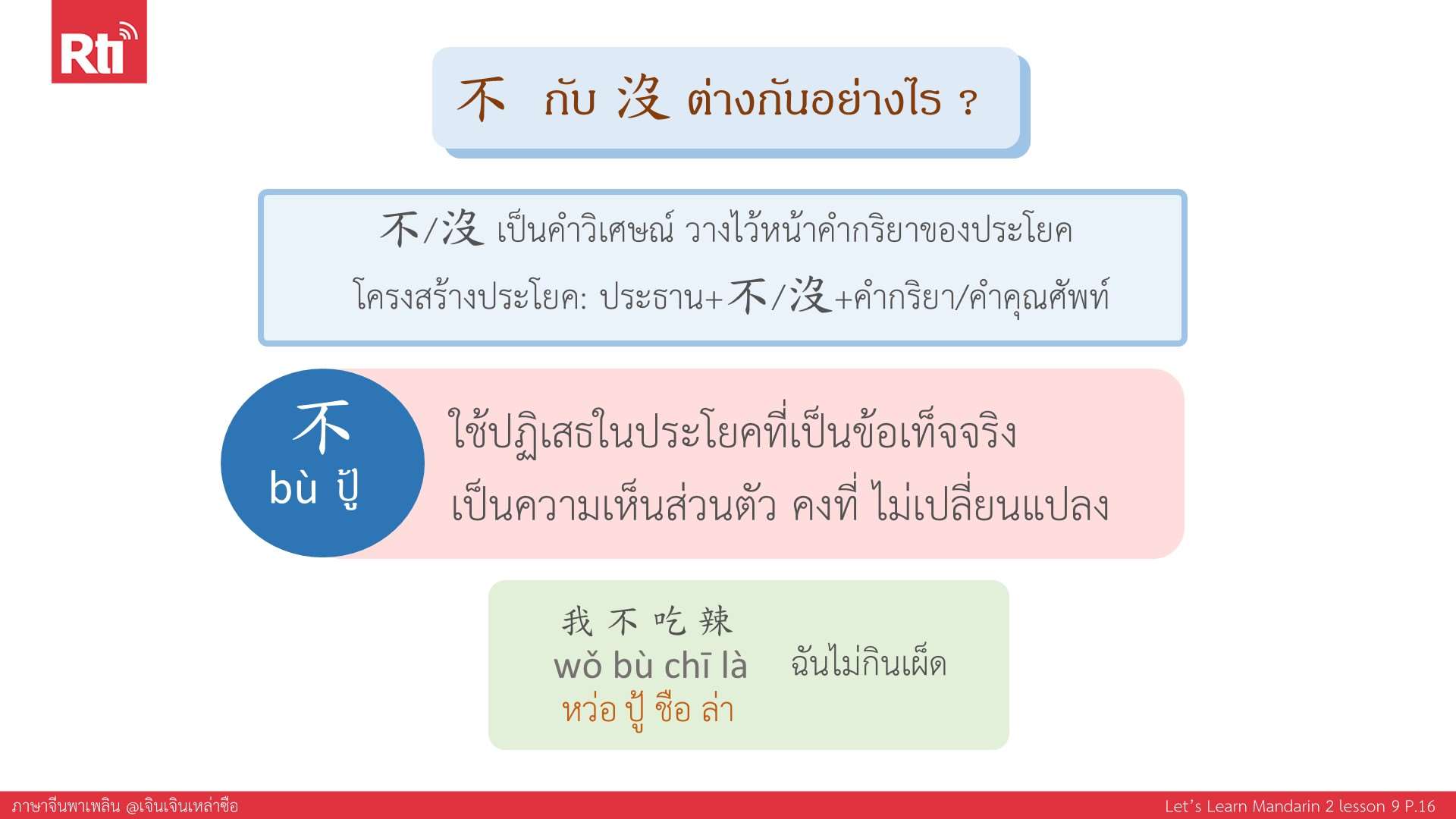 Rti

不 กับ 沒 ต่างกันอย่างไร ?

不/沒 เป็นคำวิเศษณ์ วางไว้หน้าคำกริยาของประโยค

โครงสร้างประโยค: ประธาน+不/沒+คำกริยา/คำคุณศัพท์

不
bù ปู้

ใช้ปฏิเสธในประโยคที่เป็นข้อเท็จจริง
เป็นความเห็นส่วนตัว คงที่ ไม่เปลี่ยนแปลง

我 不 吃 辣
wǒ bù chī là
หว่อ ปู้ ชือ ล่า

ฉันไม่กินเผ็ด

ภาษาจีนพาเพลิน @เจินเจินเหล่าซือ

Let's Learn Mandarin 2 lesson 9 P.16